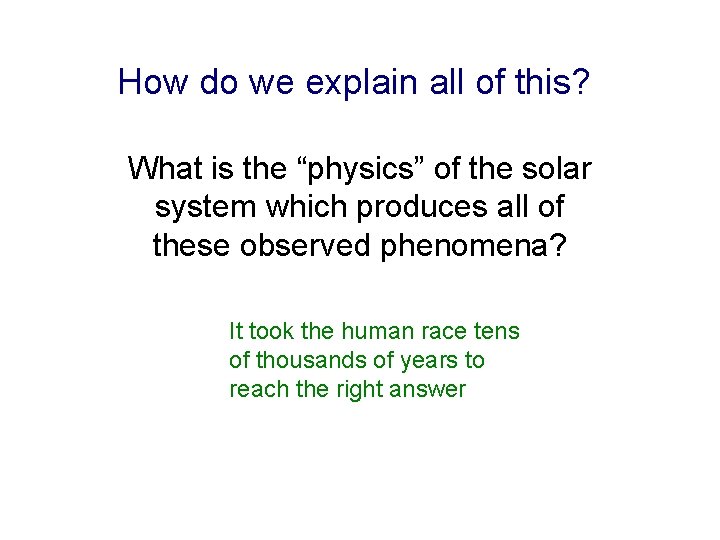 How do we explain all of this?

What is the “physics” of the solar system which produces all of these observed phenomena?

It took the human race tens of thousands of years to reach the right answer